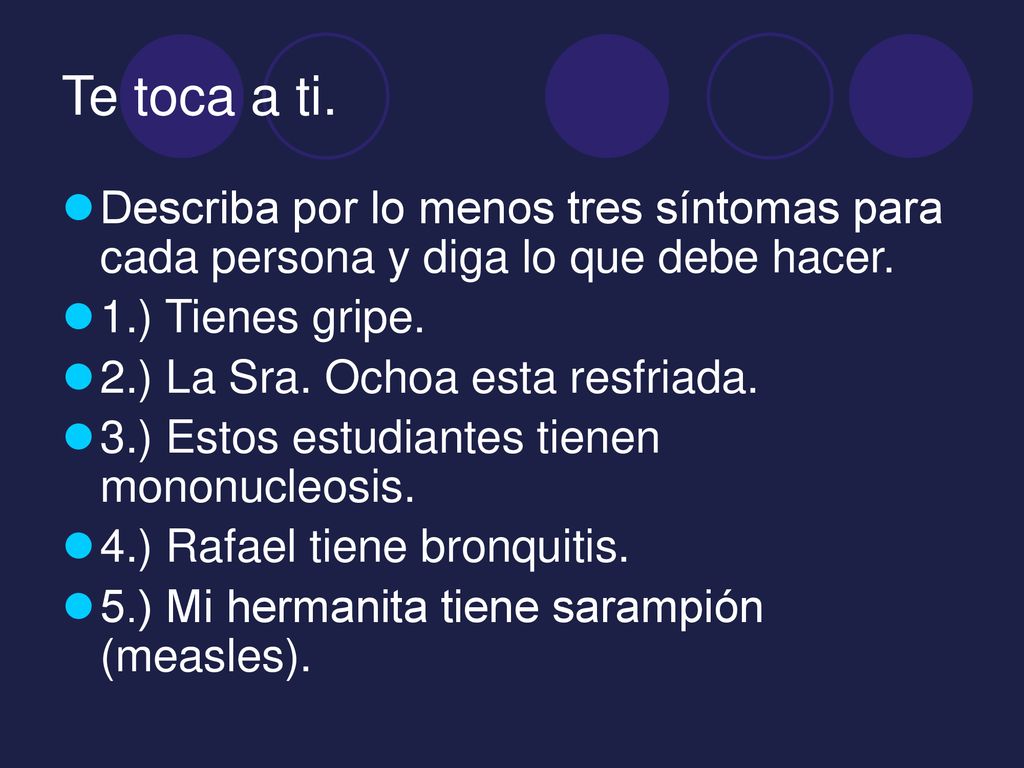 Te toca a ti.

Describa por lo menos tres síntomas para cada persona y diga lo que debe hacer.

1.) Tienes gripe.

2.) La Sra. Ochoa esta resfriada.

3.) Estos estudiantes tienen mononucleosis.

4.) Rafael tiene bronquitis.

5.) Mi hermanita tiene sarampión (measles).